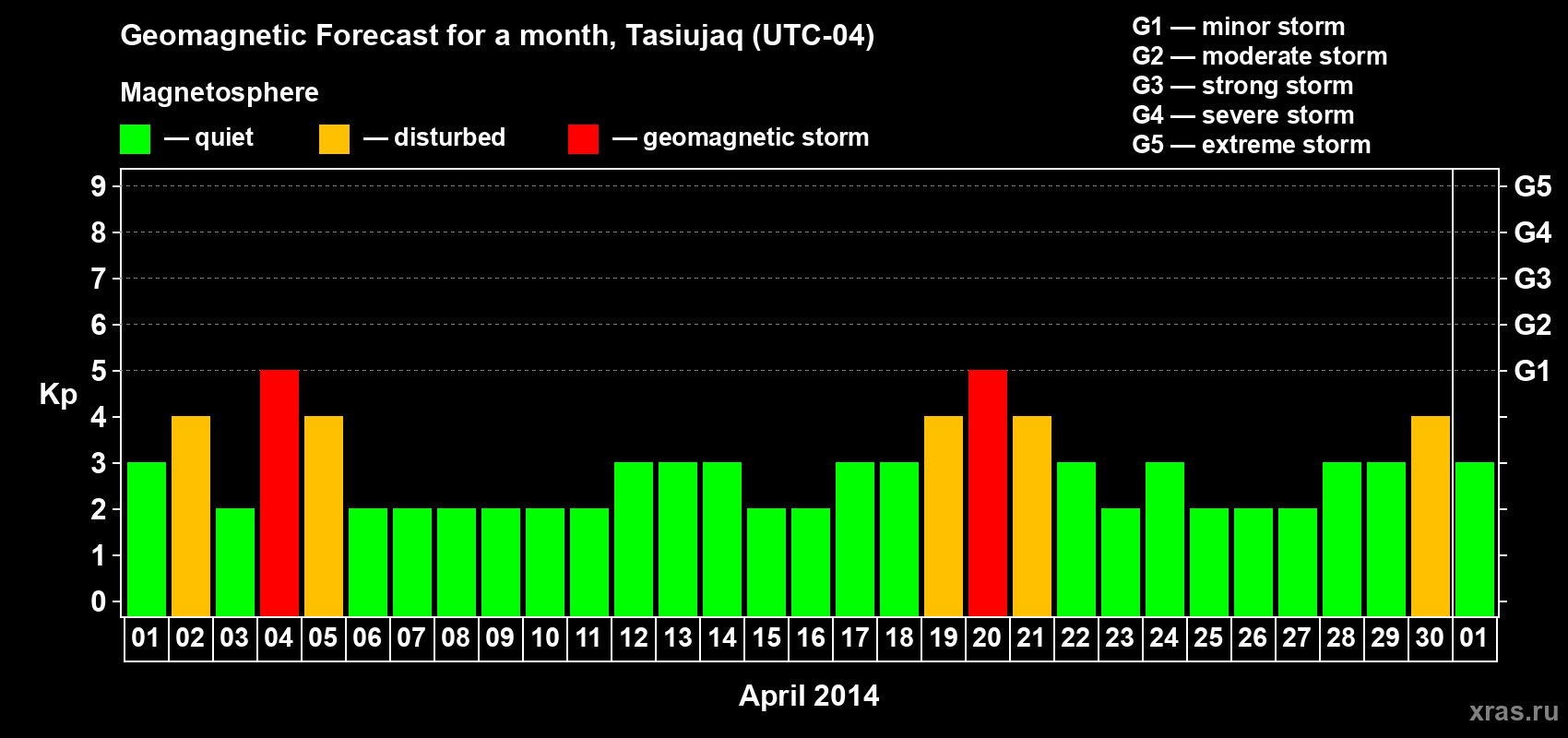 Geomagnetic Forecast for a month, Tasiujaq (UTC-04)

Magnetosphere

— quiet — disturbed — geomagnetic storm

G1 — minor storm
G2 — moderate storm
G3 — strong storm
G4 — severe storm
G5 — extreme storm

Kp

9
8
7
6
5
4
3
2
1
0

G5
G4
G3
G2
G1

01 02 03 04 05 06 07 08 09 10 11 12 13 14 15 16 17 18 19 20 21 22 23 24 25 26 27 28 29 30 01

April 2014

xras.ru